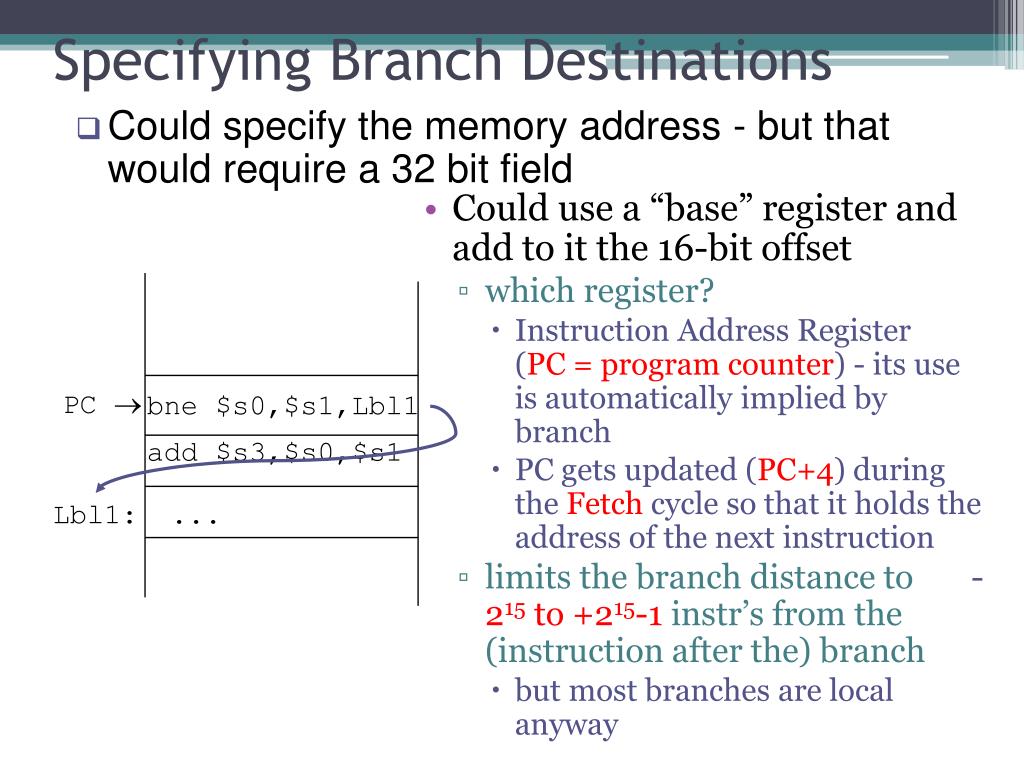 Specifying Branch Destinations

❑ Could specify the memory address - but that would require a 32 bit field

• Could use a “base” register and add to it the 16-bit offset
▫ which register?
• Instruction Address Register (PC = program counter) - its use is automatically implied by branch
• PC gets updated (PC+4) during the Fetch cycle so that it holds the address of the next instruction
▫ limits the branch distance to -$2^{15}$ to +$2^{15}$-1 instr’s from the (instruction after the) branch
• but most branches are local anyway

PC → bne $s0,$s1,Lbl1

add $s3,$s0,$s1

Lbl1: ...